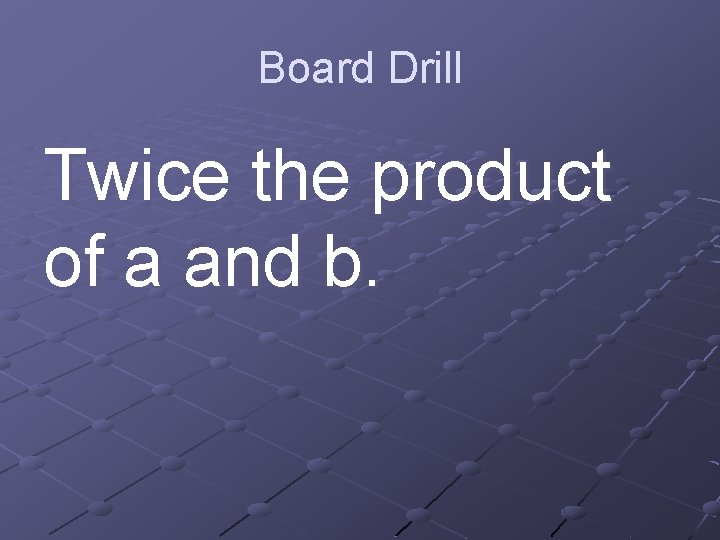 Board Drill

Twice the product of a and b.